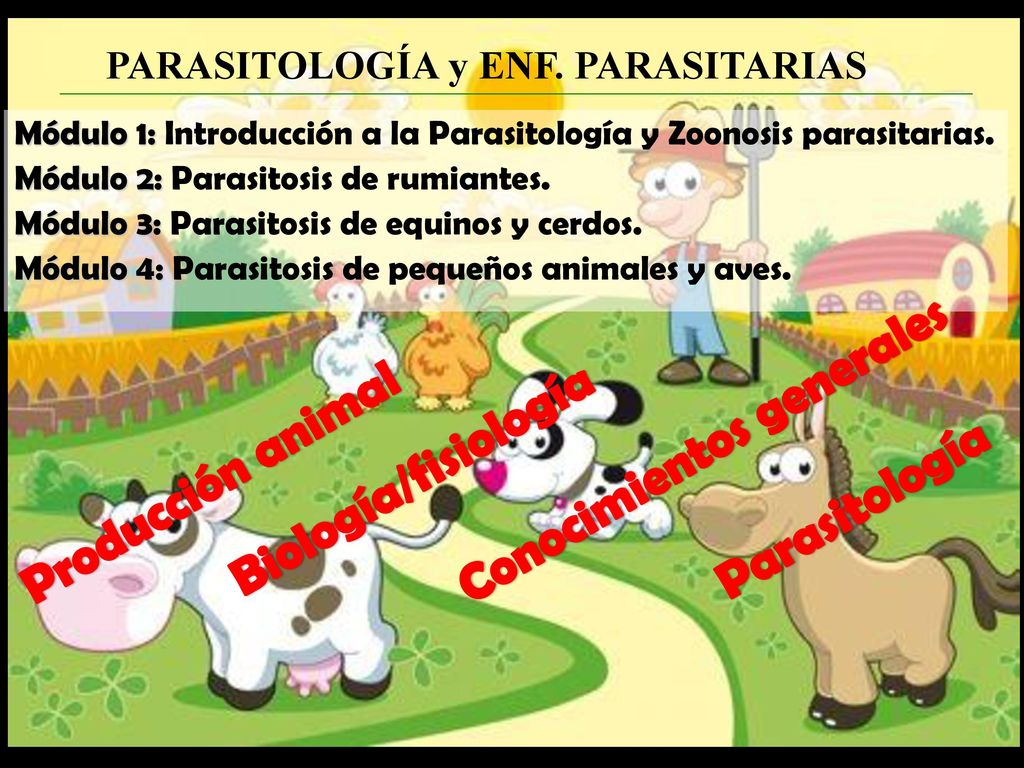 PARASITOLOGÍA y ENF. PARASITARIAS

Módulo 1: Introducción a la Parasitología y Zoonosis parasitarias.
Módulo 2: Parasitosis de rumiantes.
Módulo 3: Parasitosis de equinos y cerdos.
Módulo 4: Parasitosis de pequeños animales y aves.

Producción animal

Biología/fisiología

Conocimientos generales

Parasitología